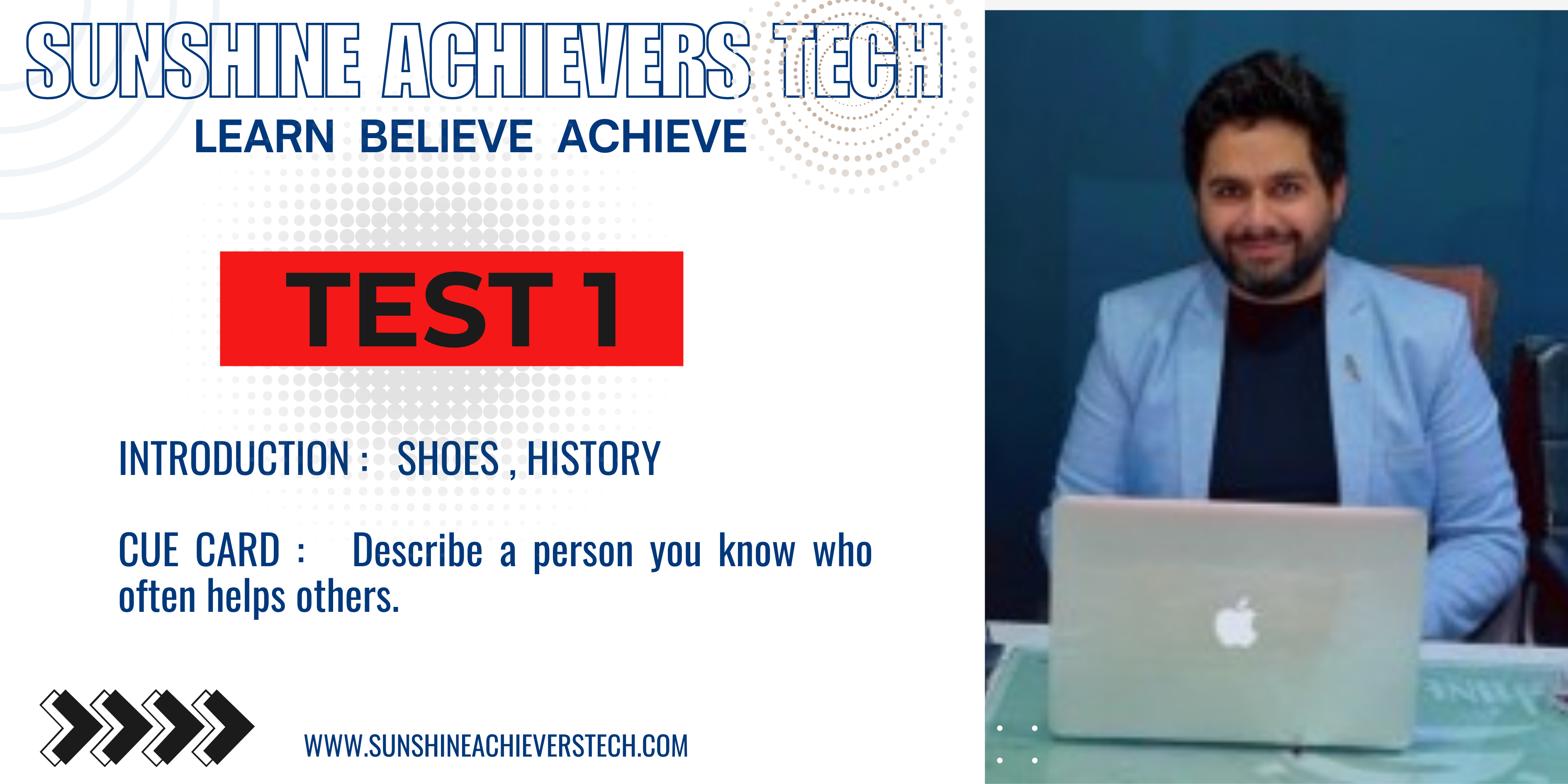 SUNSHINE ACHIEVERS TECH
LEARN BELIEVE ACHIEVE

TEST 1

INTRODUCTION : SHOES , HISTORY

CUE CARD : Describe a person you know who often helps others.

WWW.SUNSHINEACHIEVERSTECH.COM